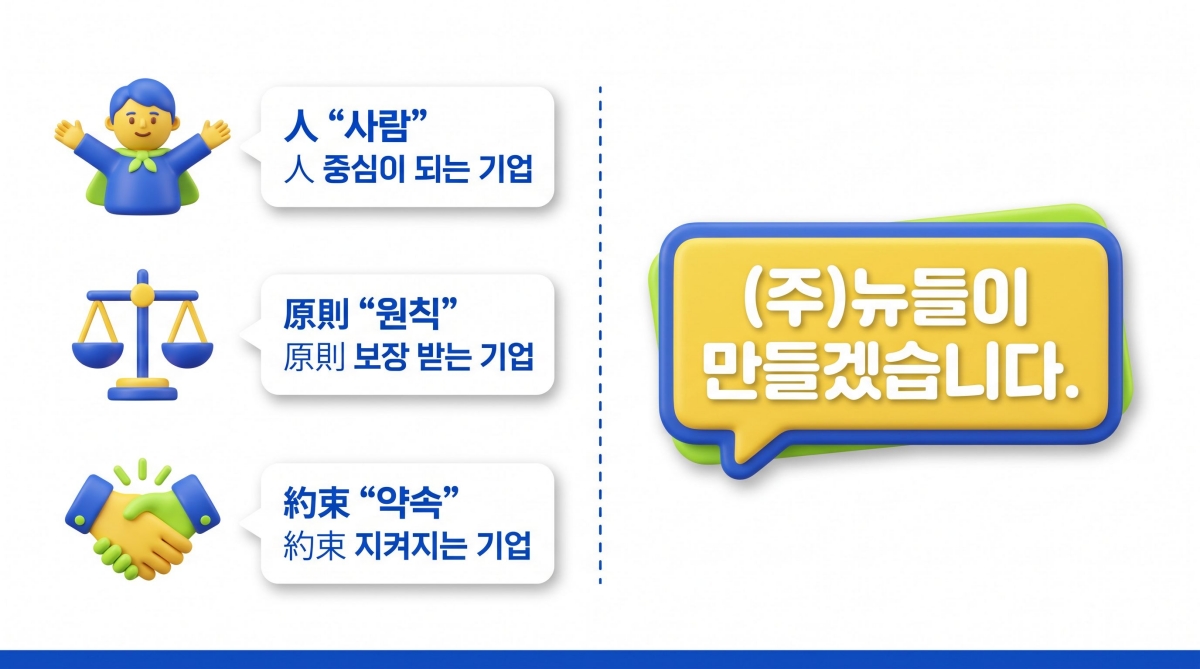 人 “사람”
人 중심이 되는 기업

原則 “원칙”
原則 보장 받는 기업

約束 “약속”
約束 지켜지는 기업

(주)뉴들이
만들겠습니다.